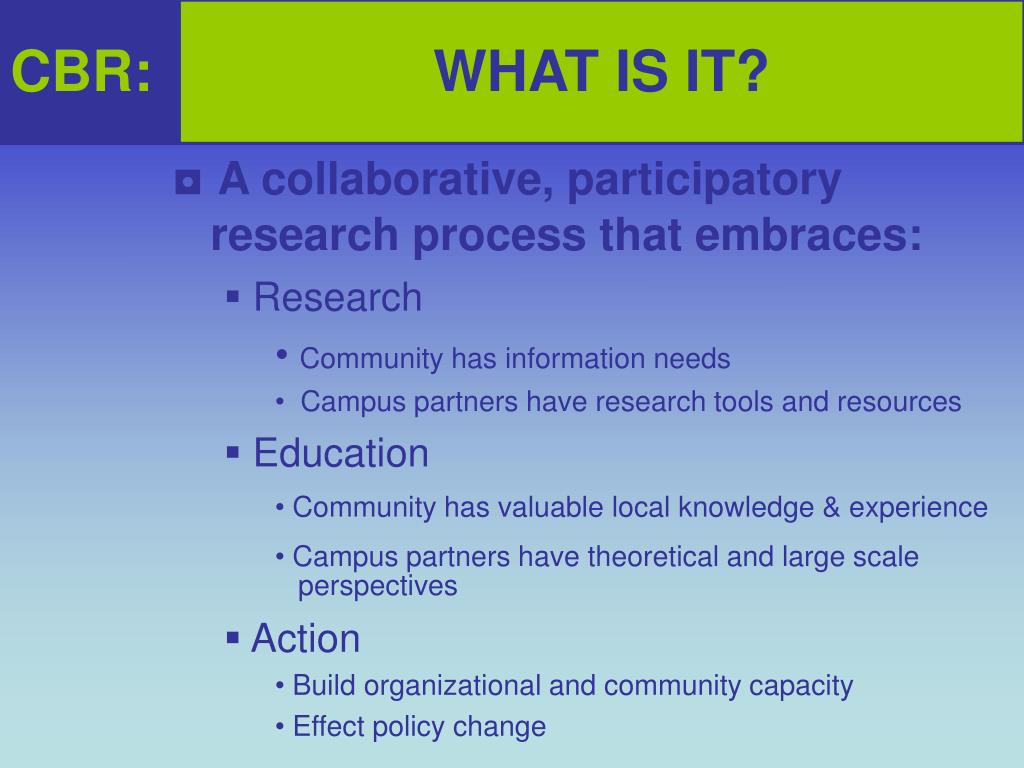 CBR:

WHAT IS IT?

◘ A collaborative, participatory research process that embraces:

▪ Research

• Community has information needs

• Campus partners have research tools and resources

▪ Education

• Community has valuable local knowledge & experience

• Campus partners have theoretical and large scale perspectives

▪ Action

• Build organizational and community capacity

• Effect policy change